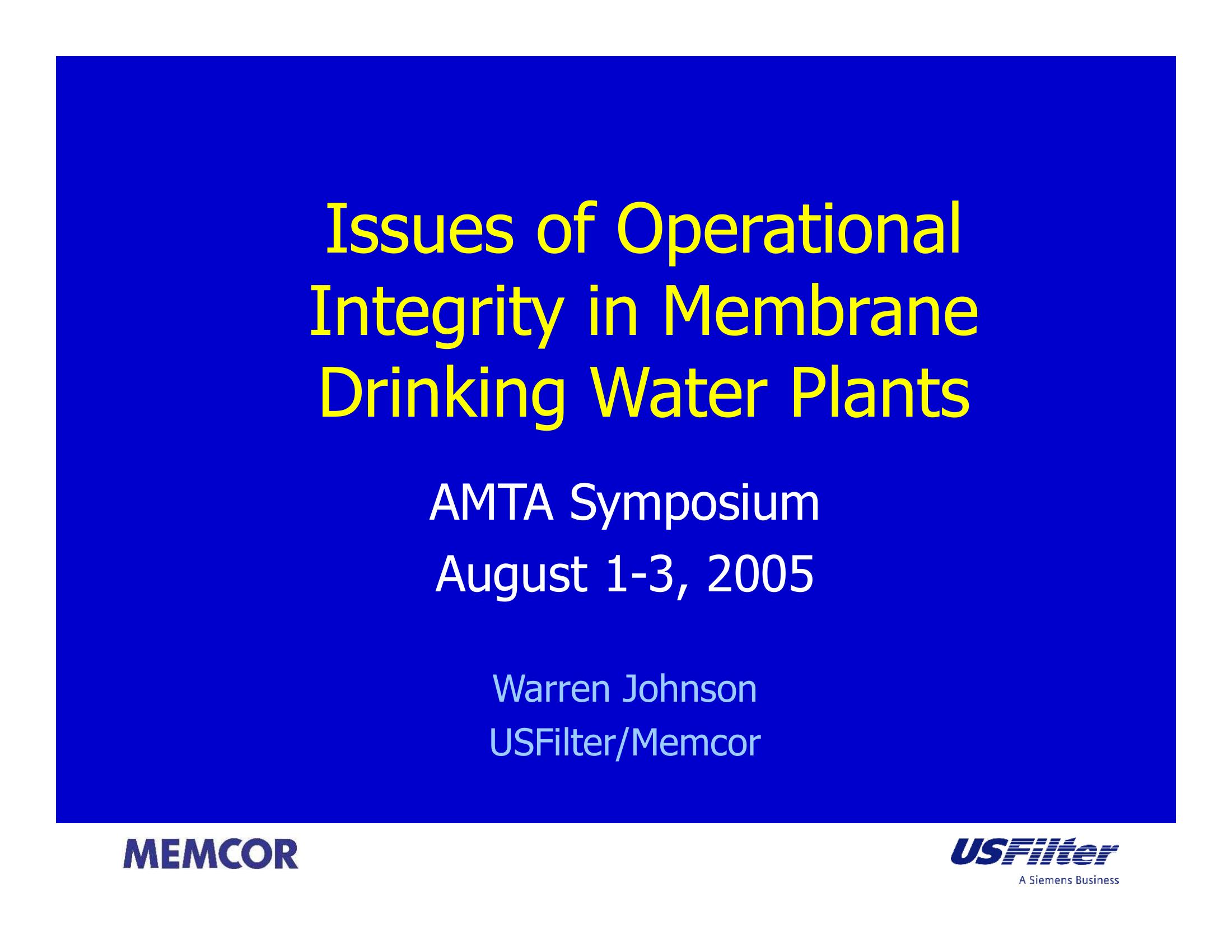 Issues of Operational Integrity in Membrane Drinking Water Plants

AMTA Symposium
August 1-3, 2005

Warren Johnson
USFilter/Memcor

MEMCOR

USFilter
A Siemens Business